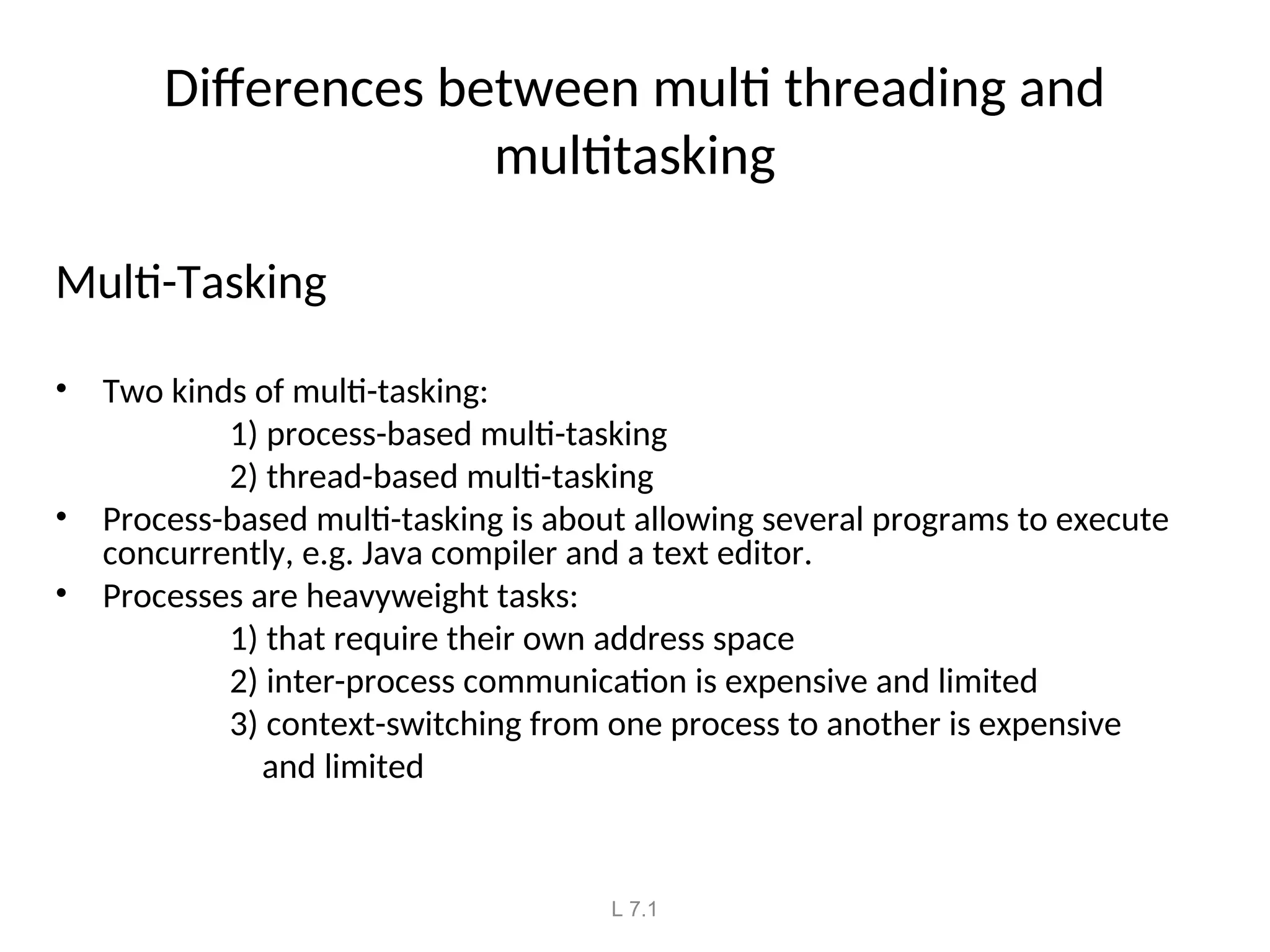 Differences between multi threading and multitasking

Multi-Tasking

• Two kinds of multi-tasking:
1) process-based multi-tasking
2) thread-based multi-tasking
• Process-based multi-tasking is about allowing several programs to execute concurrently, e.g. Java compiler and a text editor.
• Processes are heavyweight tasks:
1) that require their own address space
2) inter-process communication is expensive and limited
3) context-switching from one process to another is expensive and limited

L 7.1